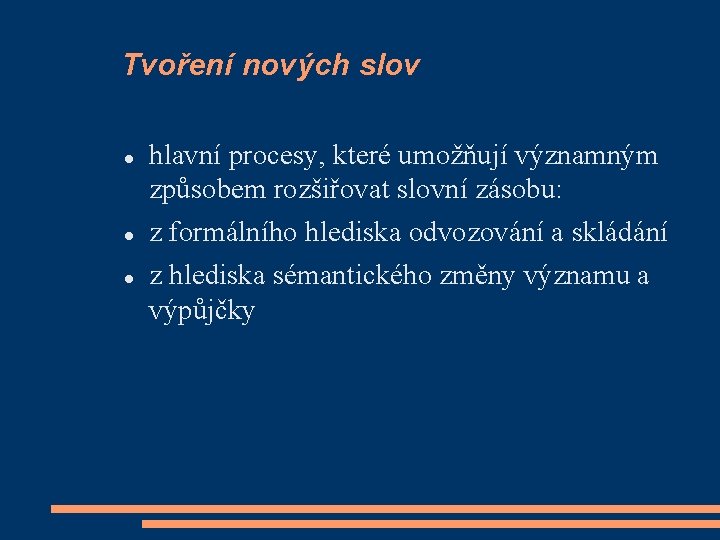 Tvoření nových slov

- hlavní procesy, které umožňují významným způsobem rozšiřovat slovní zásobu:
- z formálního hlediska odvozování a skládání
- z hlediska sémantického změny významu a výpůjčky